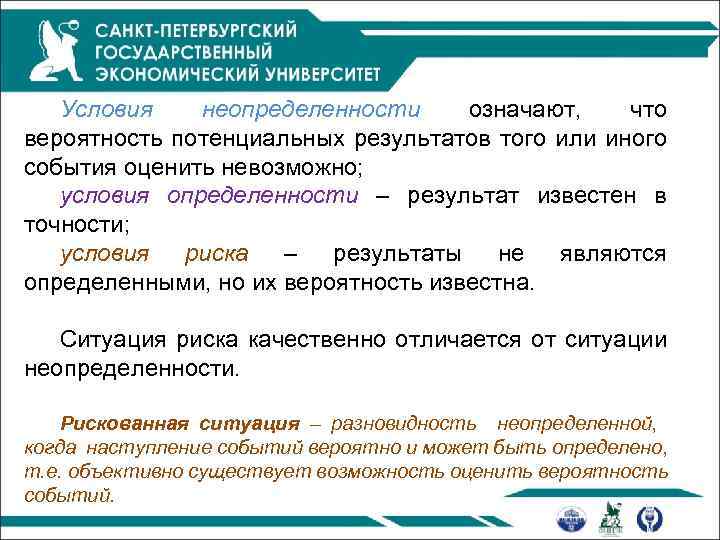 САНКТ-ПЕТЕРБУРГСКИЙ ГОСУДАРСТВЕННЫЙ ЭКОНОМИЧЕСКИЙ УНИВЕРСИТЕТ

Условия неопределенности означают, что вероятность потенциальных результатов того или иного события оценить невозможно;

условия определенности – результат известен в точности;

условия риска – результаты не являются определенными, но их вероятность известна.

Ситуация риска качественно отличается от ситуации неопределенности.

Рискованная ситуация – разновидность неопределенной, когда наступление событий вероятно и может быть определено, т.е. объективно существует возможность оценить вероятность событий.